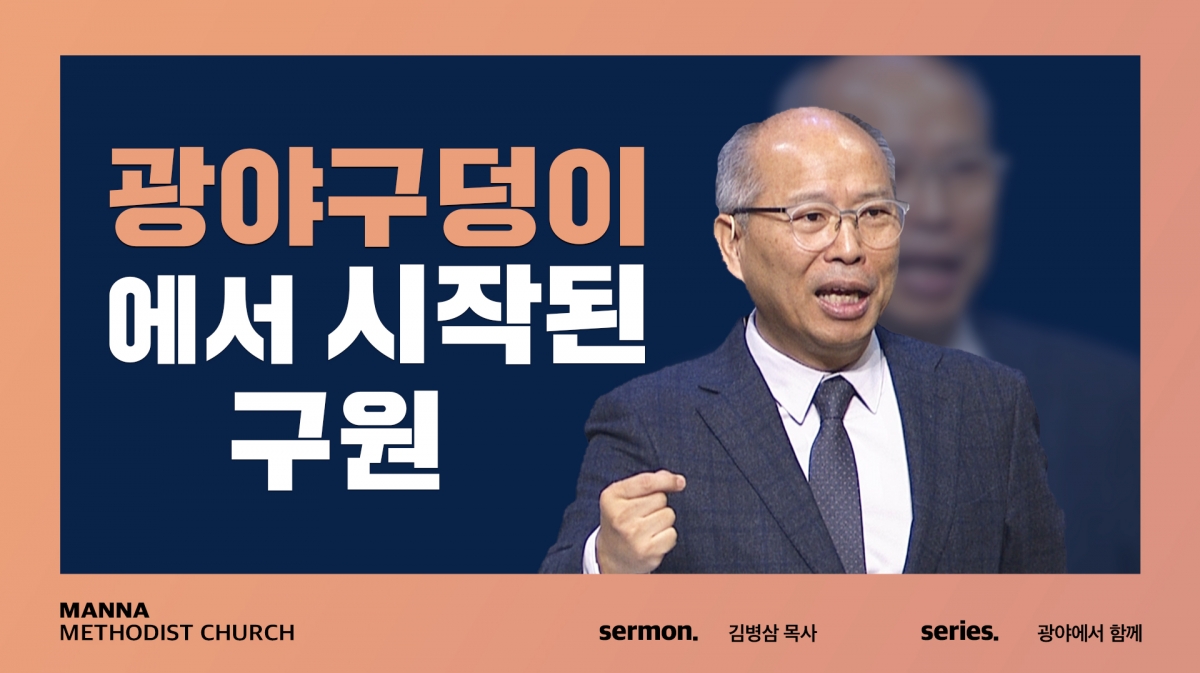 광야구덩이
에서 시작된
구원

MANNA
METHODIST CHURCH

sermon. 김병삼 목사

series. 광야에서 함께